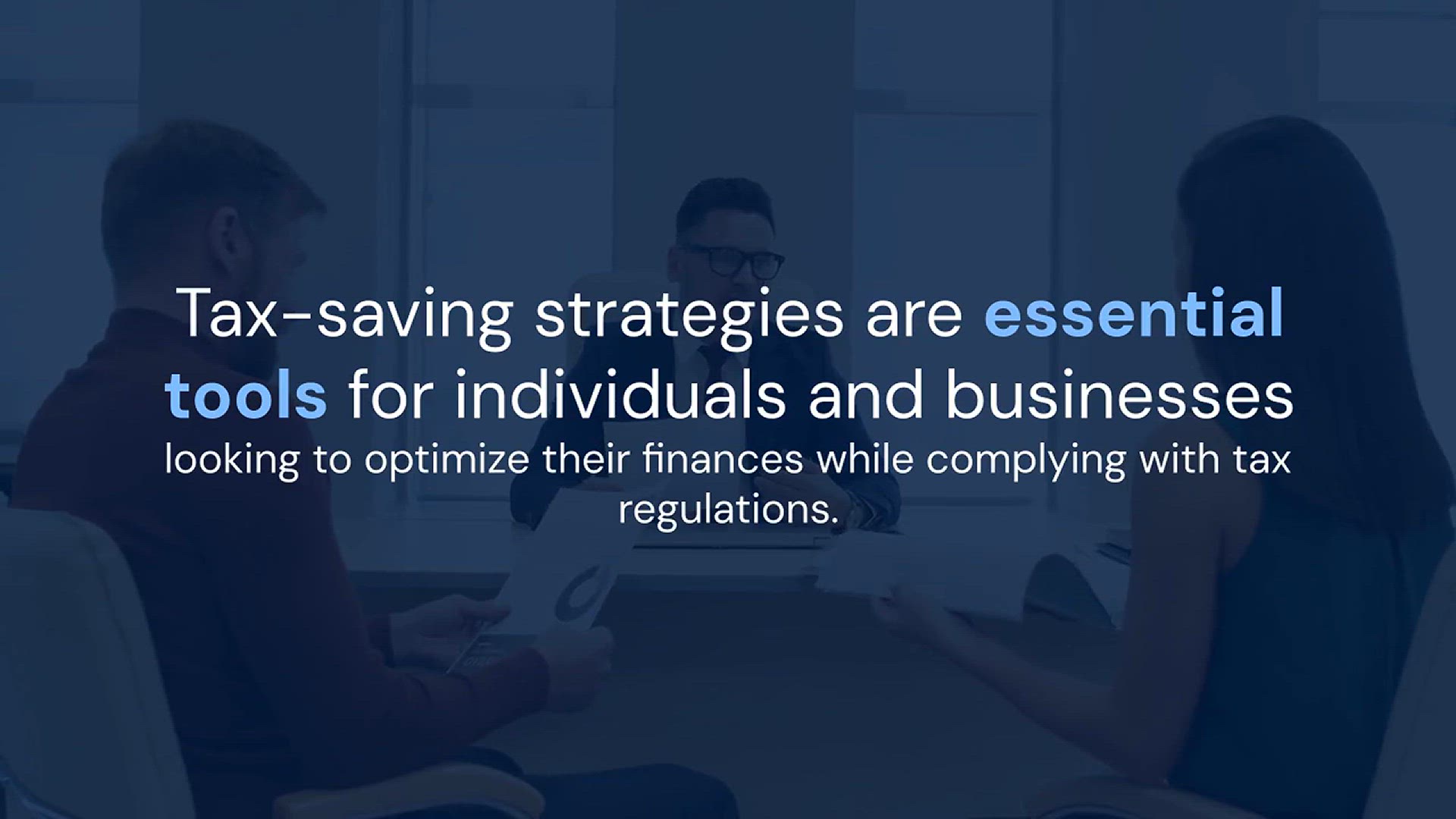 Tax-saving strategies are essential tools for individuals and businesses looking to optimize their finances while complying with tax regulations.